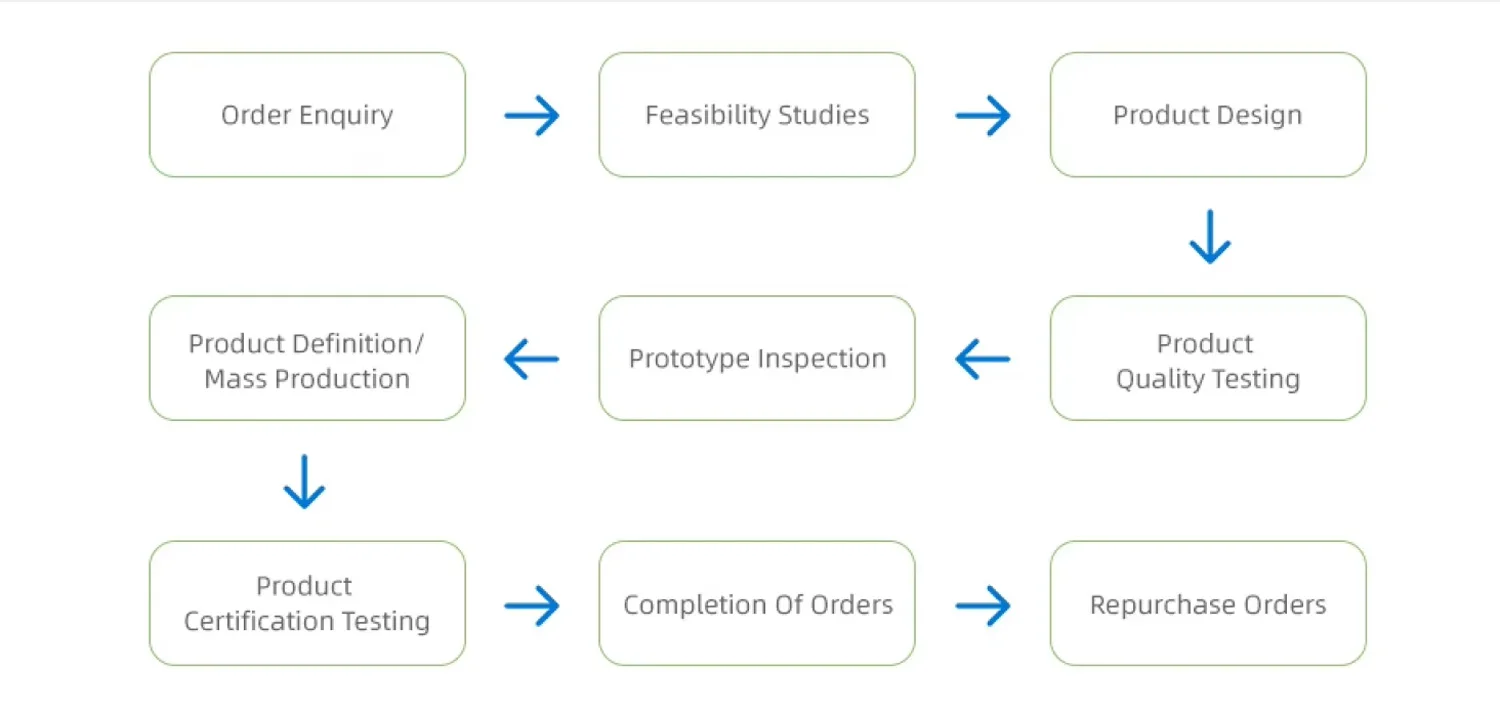 Order Enquiry

Feasibility Studies

Product Design

Product Quality Testing

Prototype Inspection

Product Definition/ Mass Production

Product Certification Testing

Completion Of Orders

Repurchase Orders